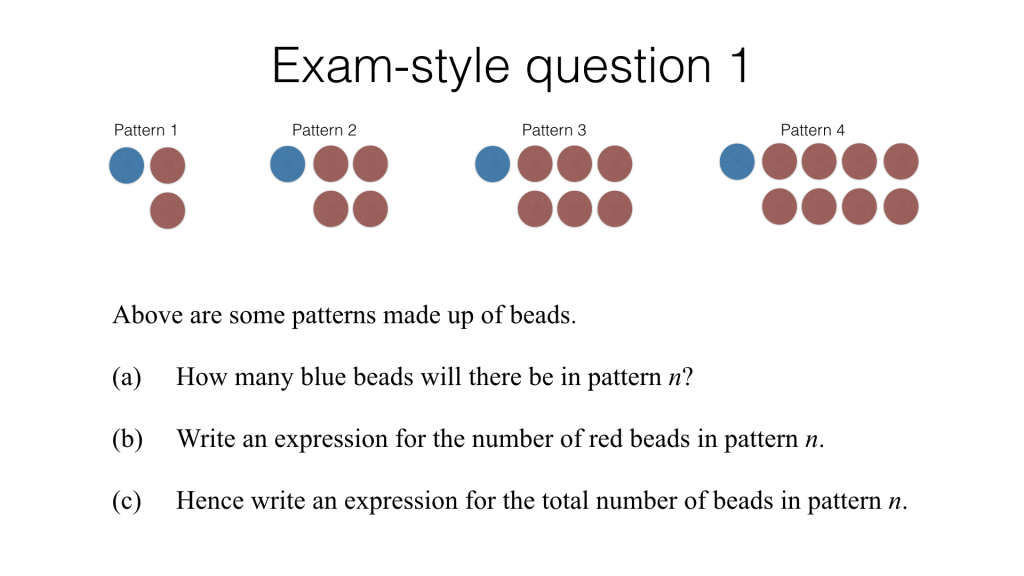 Exam-style question 1

Pattern 1

Pattern 2

Pattern 3

Pattern 4

Above are some patterns made up of beads.

(a) How many blue beads will there be in pattern $n$?

(b) Write an expression for the number of red beads in pattern $n$.

(c) Hence write an expression for the total number of beads in pattern $n$.